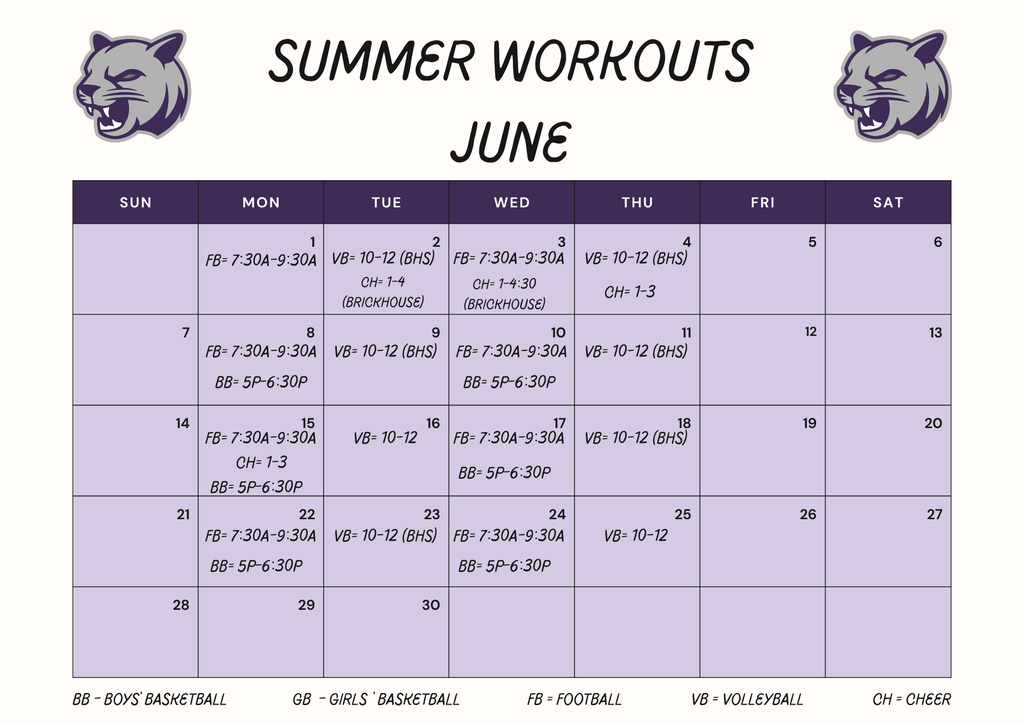 SUMMER WORKOUTS
JUNE

| SUN | MON | TUE | WED | THU | FRI | SAT |
|---|---|---|---|---|---|---|
| | 1 FB= 7:30A-9:30A | 2 VB= 10-12 (BHS) CH= 1-4 (BRICKHOUSE) | 3 FB= 7:30A-9:30A CH= 1-4:30 (BRICKHOUSE) | 4 VB= 10-12 (BHS) CH= 1-3 | 5 | 6 |
| 7 | 8 FB= 7:30A-9:30A BB= 5P-6:30P | 9 VB= 10-12 (BHS) | 10 FB= 7:30A-9:30A BB= 5P-6:30P | 11 VB= 10-12 (BHS) | 12 | 13 |
| 14 | 15 FB= 7:30A-9:30A CH= 1-3 BB= 5P-6:30P | 16 VB= 10-12 | 17 FB= 7:30A-9:30A BB= 5P-6:30P | 18 VB= 10-12 (BHS) | 19 | 20 |
| 21 | 22 FB= 7:30A-9:30A BB= 5P-6:30P | 23 VB= 10-12 (BHS) | 24 FB= 7:30A-9:30A BB= 5P-6:30P | 25 VB= 10-12 | 26 | 27 |
| 28 | 29 | 30 | | | | |

BB - BOYS' BASKETBALL GB - GIRLS ' BASKETBALL FB = FOOTBALL VB = VOLLEYBALL CH = CHEER